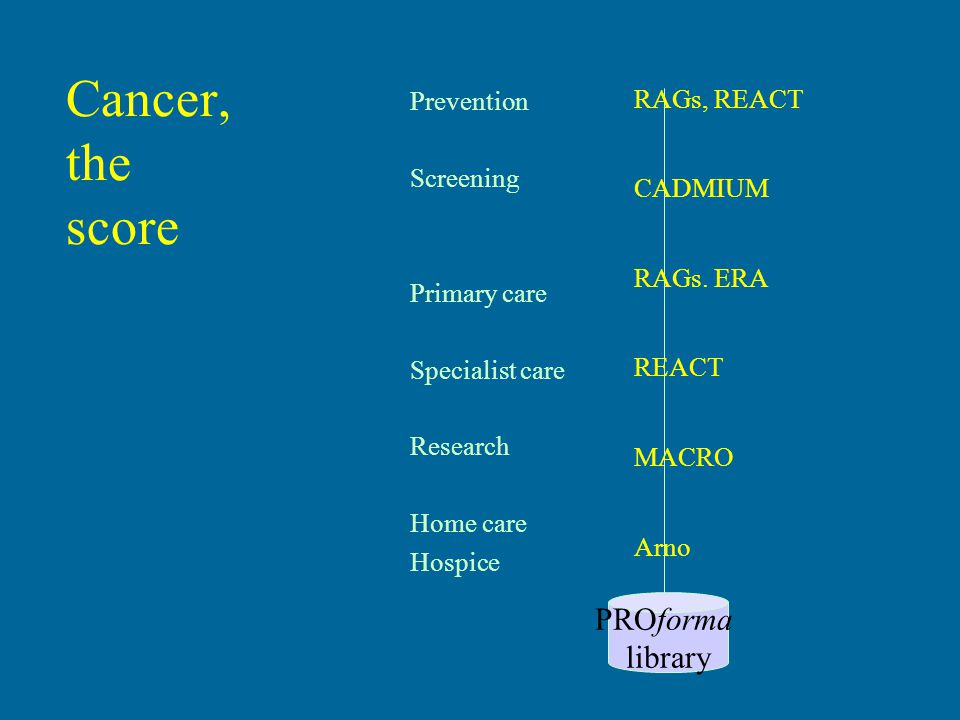 Cancer, the score

Prevention

Screening

Primary care

Specialist care

Research

Home care

Hospice

RAGs, REACT

CADMIUM

RAGs. ERA

REACT

MACRO

Arno

PROforma library